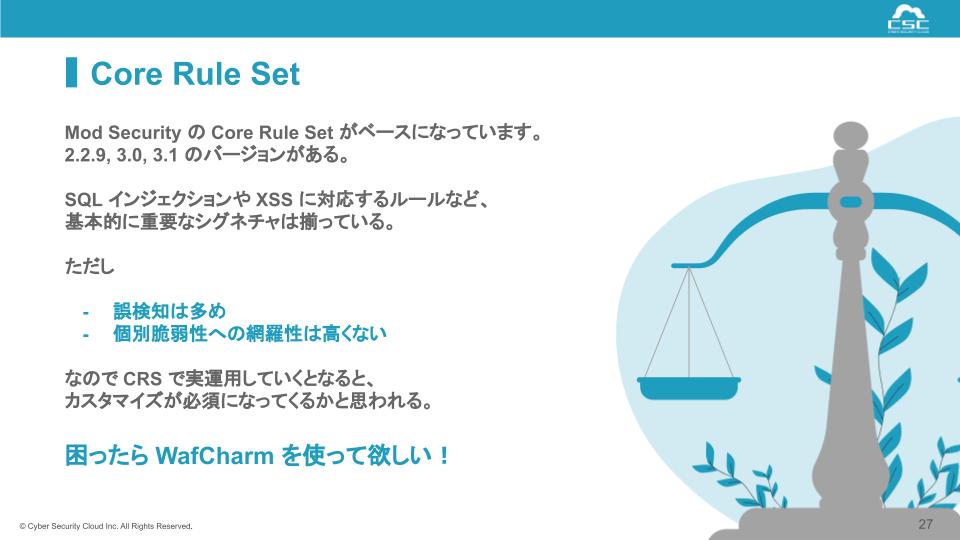 CSC
CYBER SECURITY CLOUD

Core Rule Set

Mod Security の Core Rule Set がベースになっています。
2.2.9, 3.0, 3.1 のバージョンがある。

SQL インジェクションや XSS に対応するルールなど、
基本的に重要なシグネチャは揃っている。

ただし

- 誤検知は多め
- 個別脆弱性への網羅性は高くない

なので CRS で実運用していくとなると、
カスタマイズが必須になってくるかと思われる。

困ったら WafCharm を使って欲しい！

© Cyber Security Cloud Inc. All Rights Reserved.

27